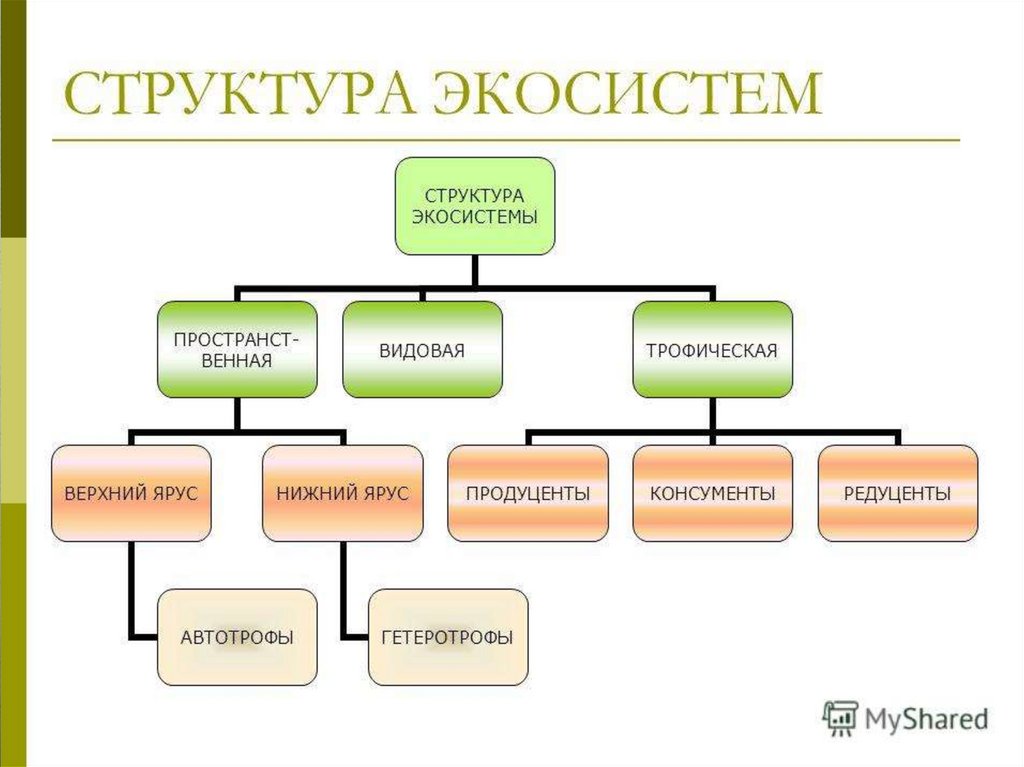 СТРУКТУРА ЭКОСИСТЕМ

СТРУКТУРА ЭКОСИСТЕМЫ

ПРОСТРАНСТВЕННАЯ

ВИДОВАЯ

ТРОФИЧЕСКАЯ

ВЕРХНИЙ ЯРУС

НИЖНИЙ ЯРУС

ПРОДУЦЕНТЫ

КОНСУМЕНТЫ

РЕДУЦЕНТЫ

АВТОТРОФЫ

ГЕТЕРОТРОФЫ

MyShared